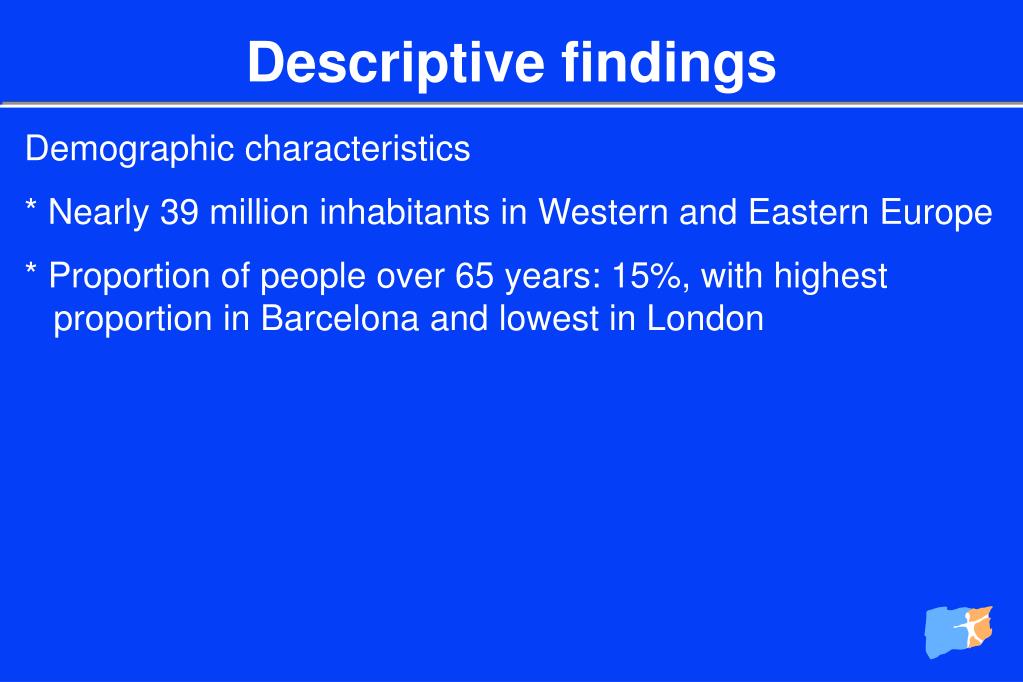 Descriptive findings

Demographic characteristics

* Nearly 39 million inhabitants in Western and Eastern Europe

* Proportion of people over 65 years: 15%, with highest proportion in Barcelona and lowest in London